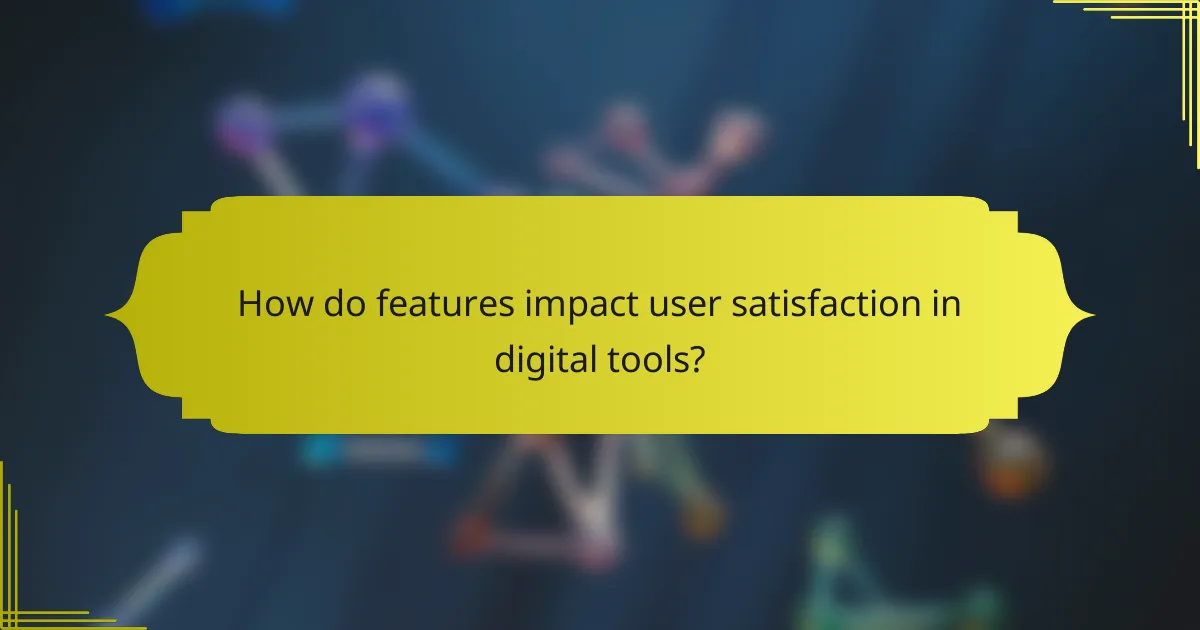 How do features impact user satisfaction in digital tools?